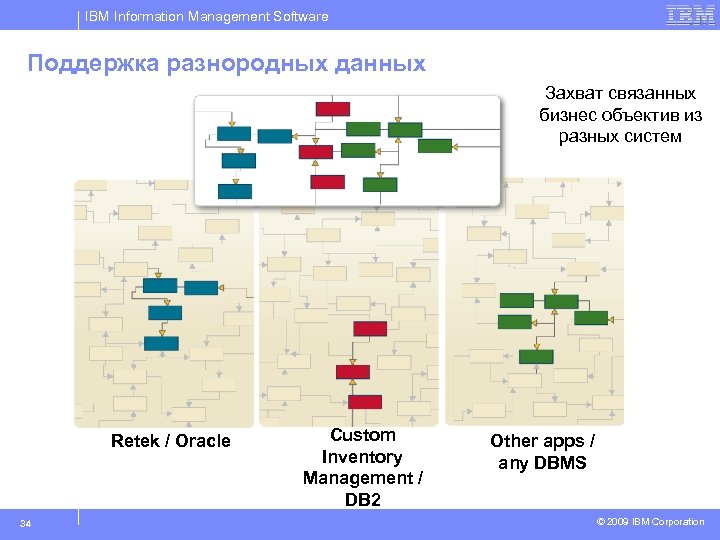 IBM Information Management Software

IBM

Поддержка разнородных данных

Захват связанных бизнес объектив из разных систем

Retek / Oracle

Custom Inventory Management / DB2

Other apps / any DBMS

34

© 2009 IBM Corporation